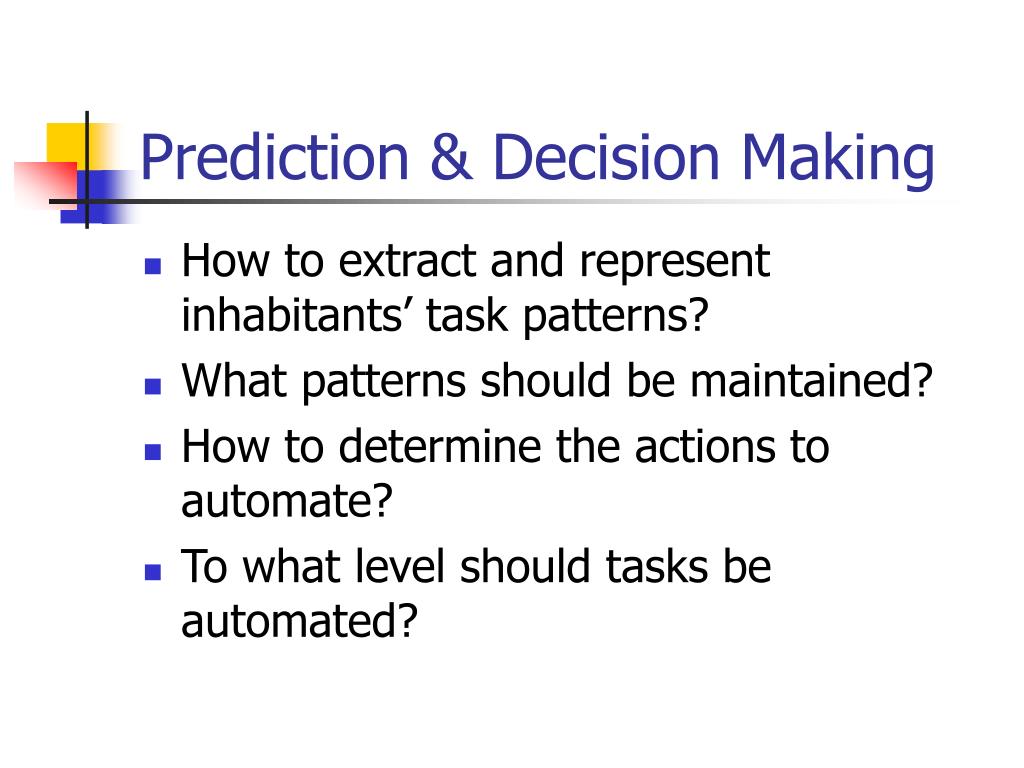 Prediction & Decision Making

- How to extract and represent inhabitants’ task patterns?
- What patterns should be maintained?
- How to determine the actions to automate?
- To what level should tasks be automated?